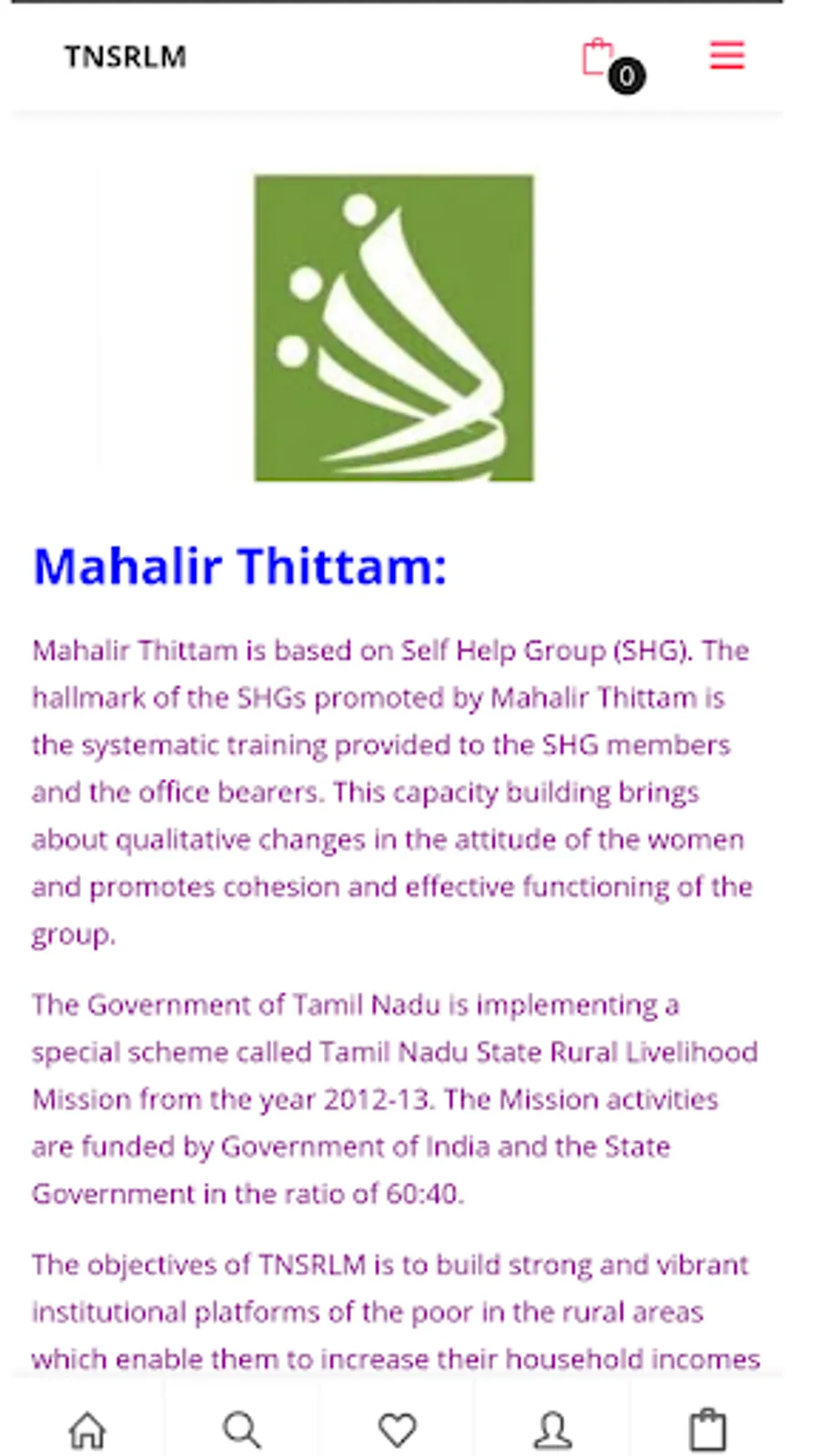 TNSRLM

0

Mahalir Thittam:

Mahalir Thittam is based on Self Help Group (SHG). The hallmark of the SHGs promoted by Mahalir Thittam is the systematic training provided to the SHG members and the office bearers. This capacity building brings about qualitative changes in the attitude of the women and promotes cohesion and effective functioning of the group.

The Government of Tamil Nadu is implementing a special scheme called Tamil Nadu State Rural Livelihood Mission from the year 2012-13. The Mission activities are funded by Government of India and the State Government in the ratio of 60:40.

The objectives of TNSRLM is to build strong and vibrant institutional platforms of the poor in the rural areas which enable them to increase their household incomes